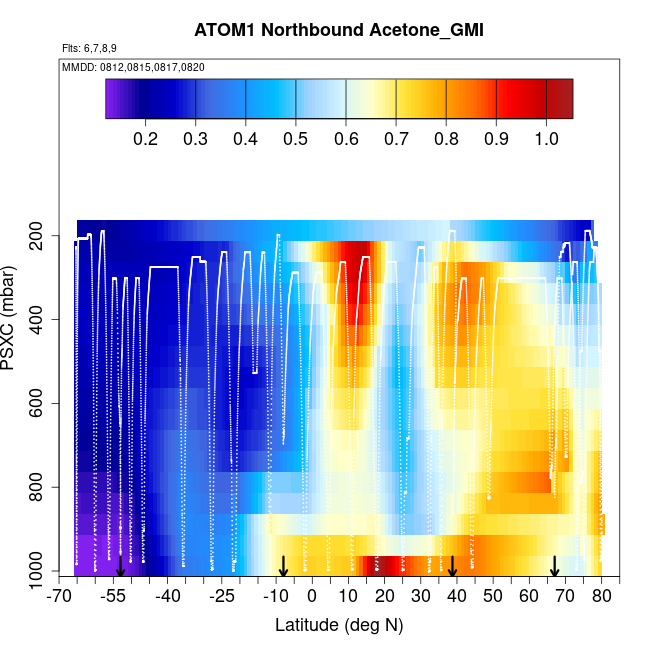 ATOM1 Northbound Acetone_GMI

Flts: 6,7,8,9

MMDD: 0812,0815,0817,0820

0.2 0.3 0.4 0.5 0.6 0.7 0.8 0.9 1.0

PSXC (mbar)

200
400
600
800
1000

-70 -55 -40 -25 -10 0 10 20 30 40 50 60 70 80

Latitude (deg N)